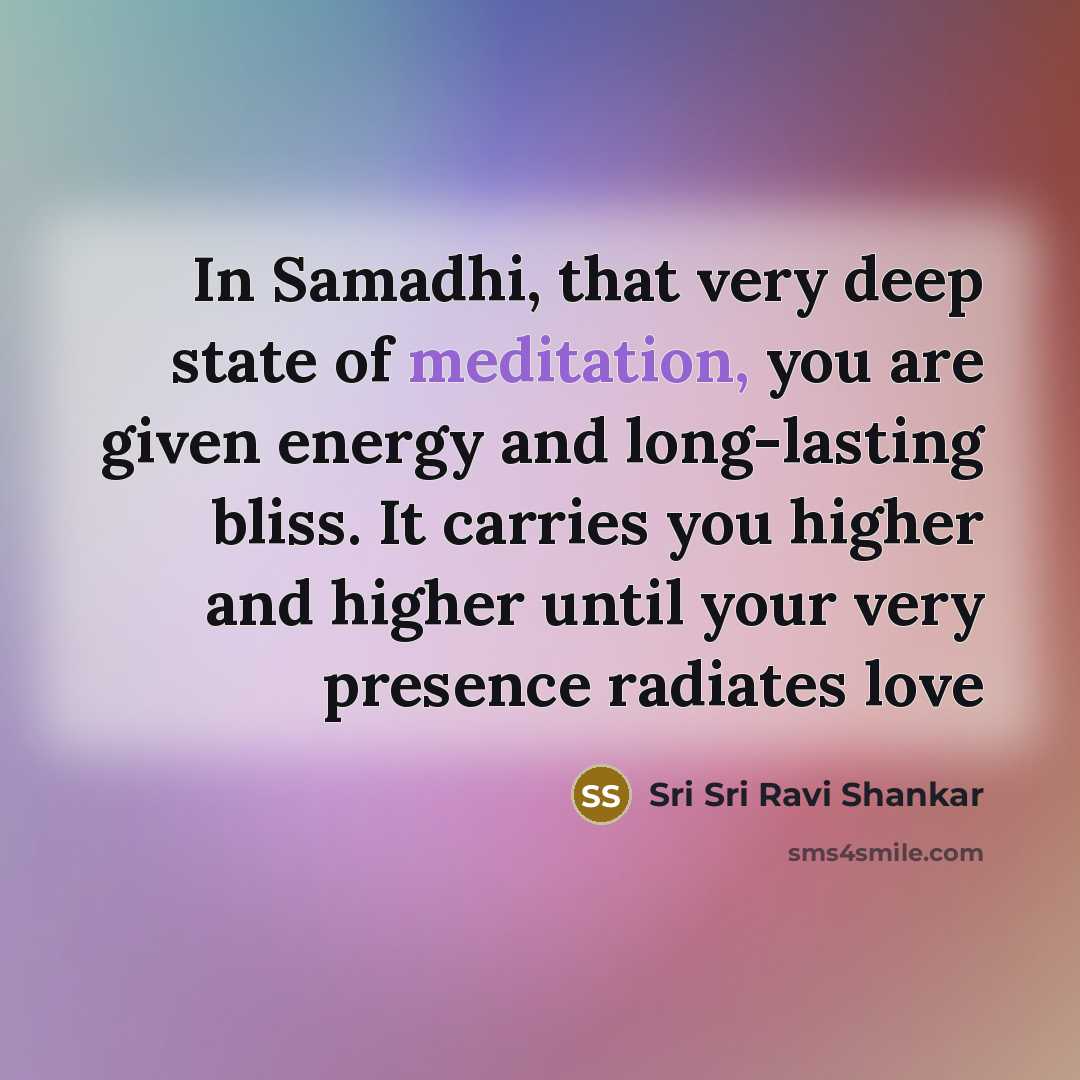 In Samadhi, that very deep state of meditation, you are given energy and long-lasting bliss. It carries you higher and higher until your very presence radiates love

SS Sri Sri Ravi Shankar

sms4smile.com